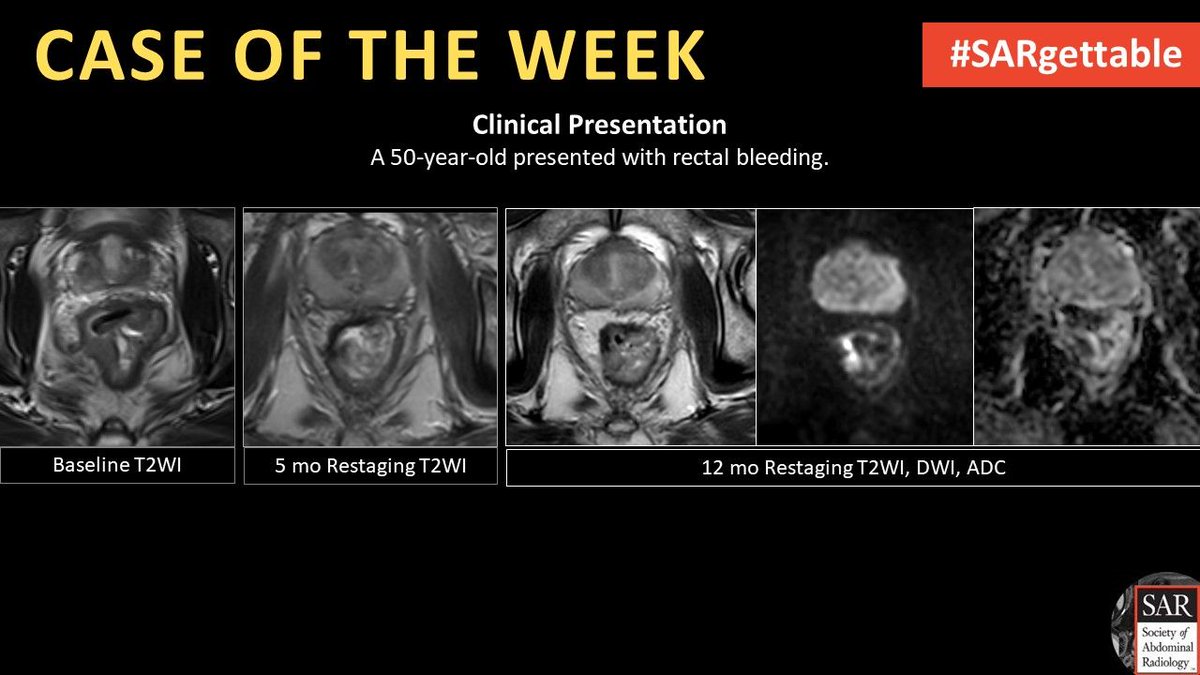 CASE OF THE WEEK

#SARgettable

Clinical Presentation
A 50-year-old presented with rectal bleeding.

Baseline T2WI

5 mo Restaging T2WI

12 mo Restaging T2WI, DWI, ADC

SAR
Society of Abdominal Radiology